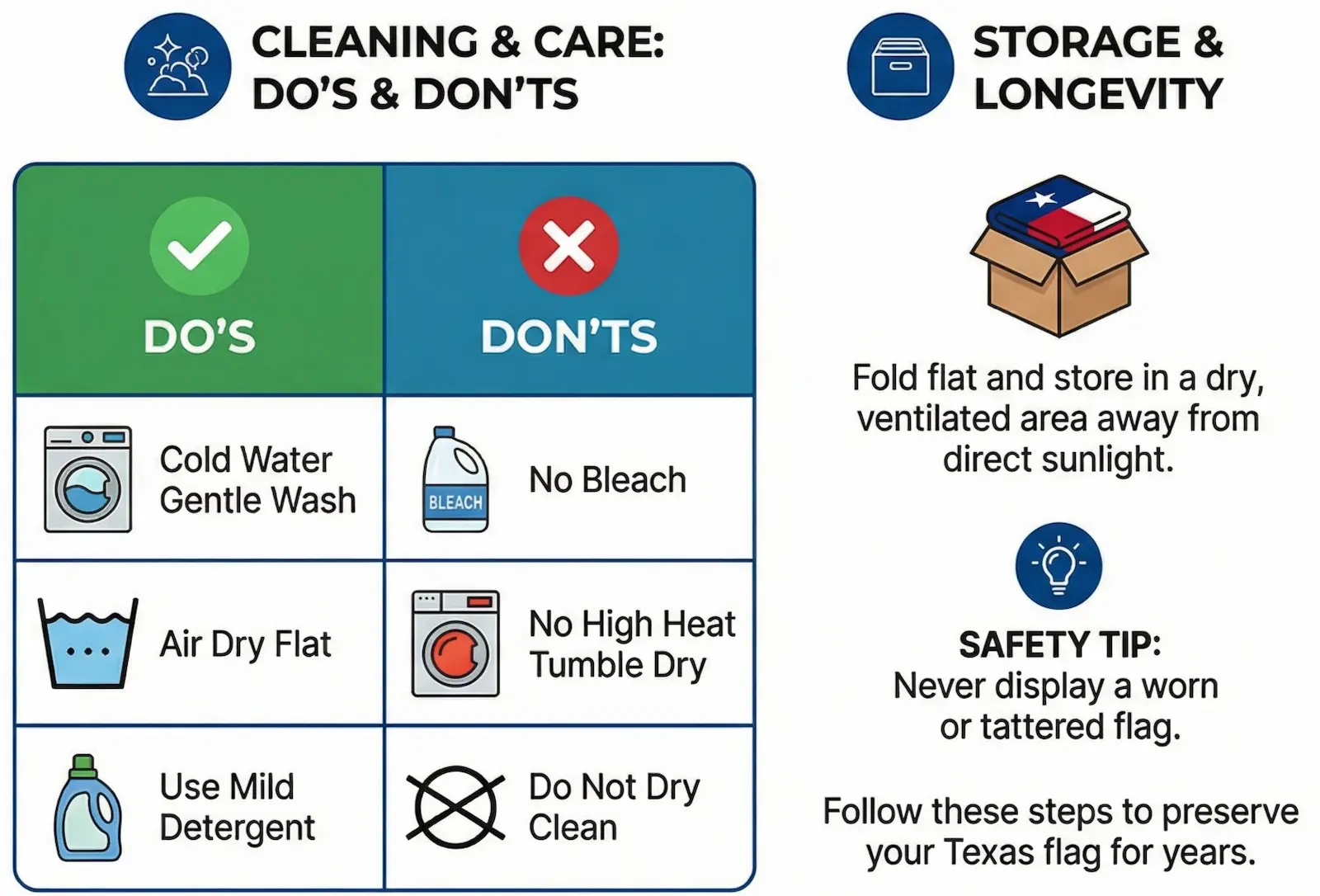 CLEANING & CARE: DO'S & DON'TS

| DO'S | DON'TS |
|---|---|
| Cold Water Gentle Wash | BLEACH No Bleach |
| Air Dry Flat | No High Heat Tumble Dry |
| Use Mild Detergent | Do Not Dry Clean |

STORAGE & LONGEVITY

Fold flat and store in a dry, ventilated area away from direct sunlight.

SAFETY TIP:
Never display a worn or tattered flag.

Follow these steps to preserve your Texas flag for years.